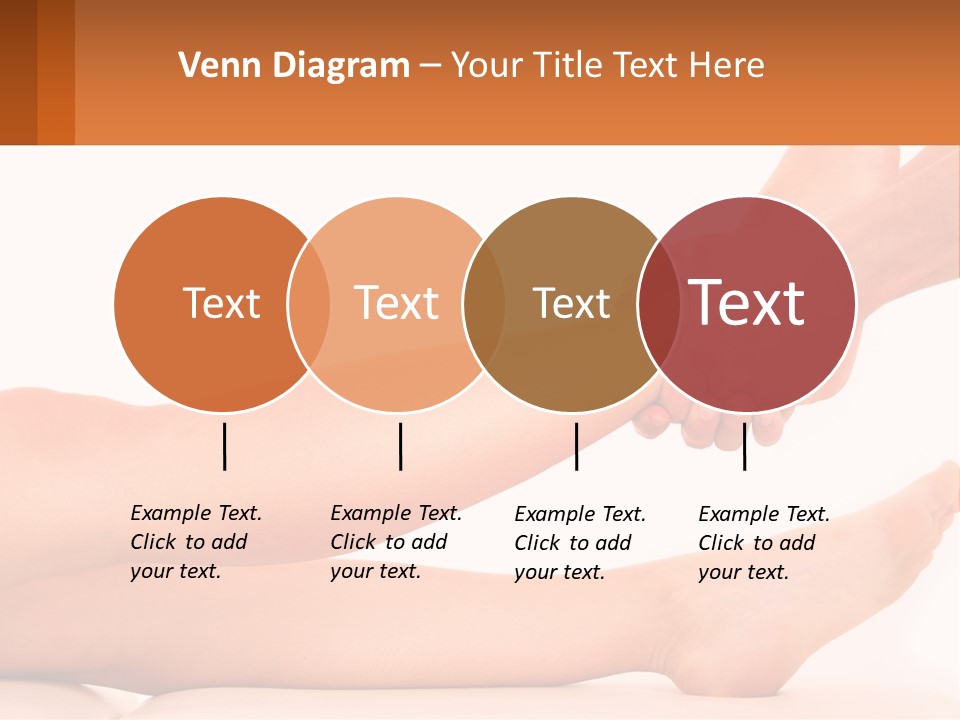 Venn Diagram – Your Title Text Here

Text

Text

Text

Text

Example Text. Click to add your text.

Example Text. Click to add your text.

Example Text. Click to add your text.

Example Text. Click to add your text.